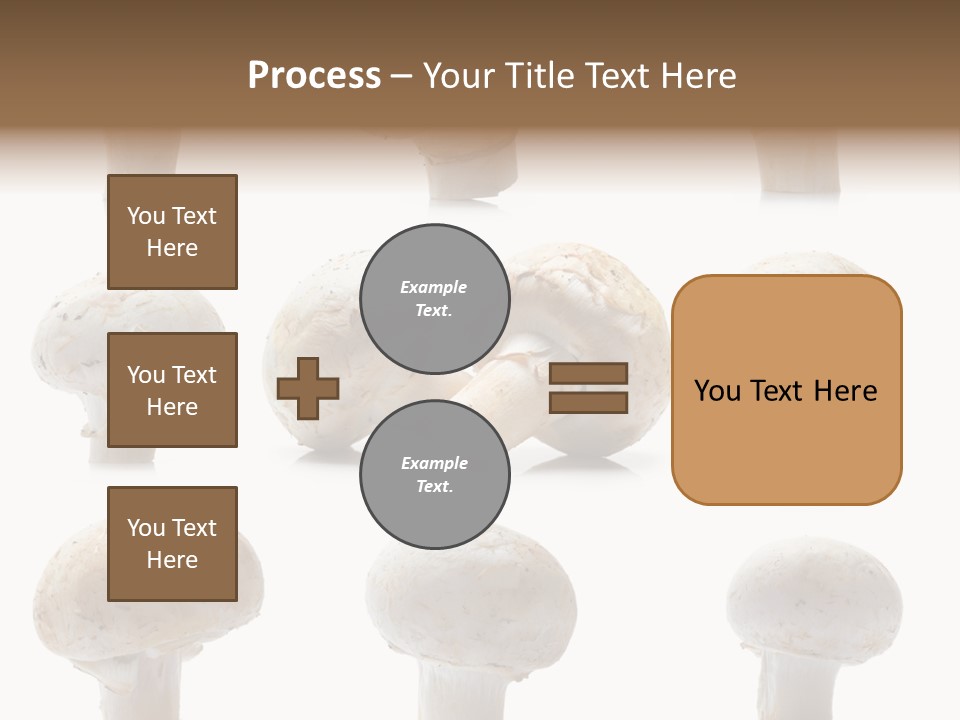 Process – Your Title Text Here

You Text Here

You Text Here

You Text Here

Example Text.

Example Text.

You Text Here